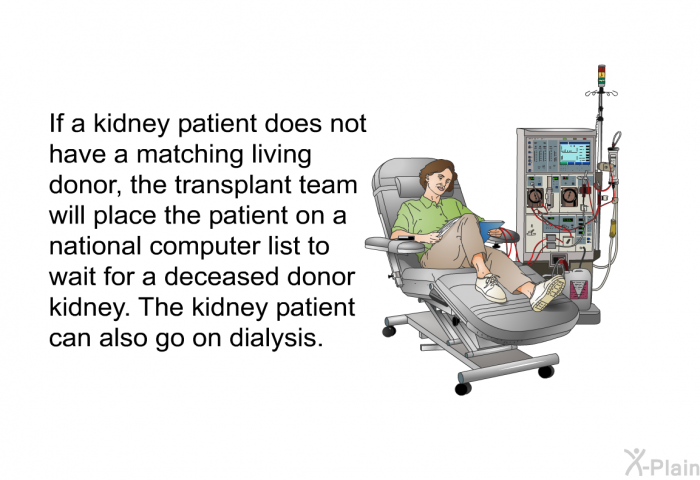 If a kidney patient does not have a matching living donor, the transplant team will place the patient on a national computer list to wait for a deceased donor kidney. The kidney patient can also go on dialysis.

X-Plain